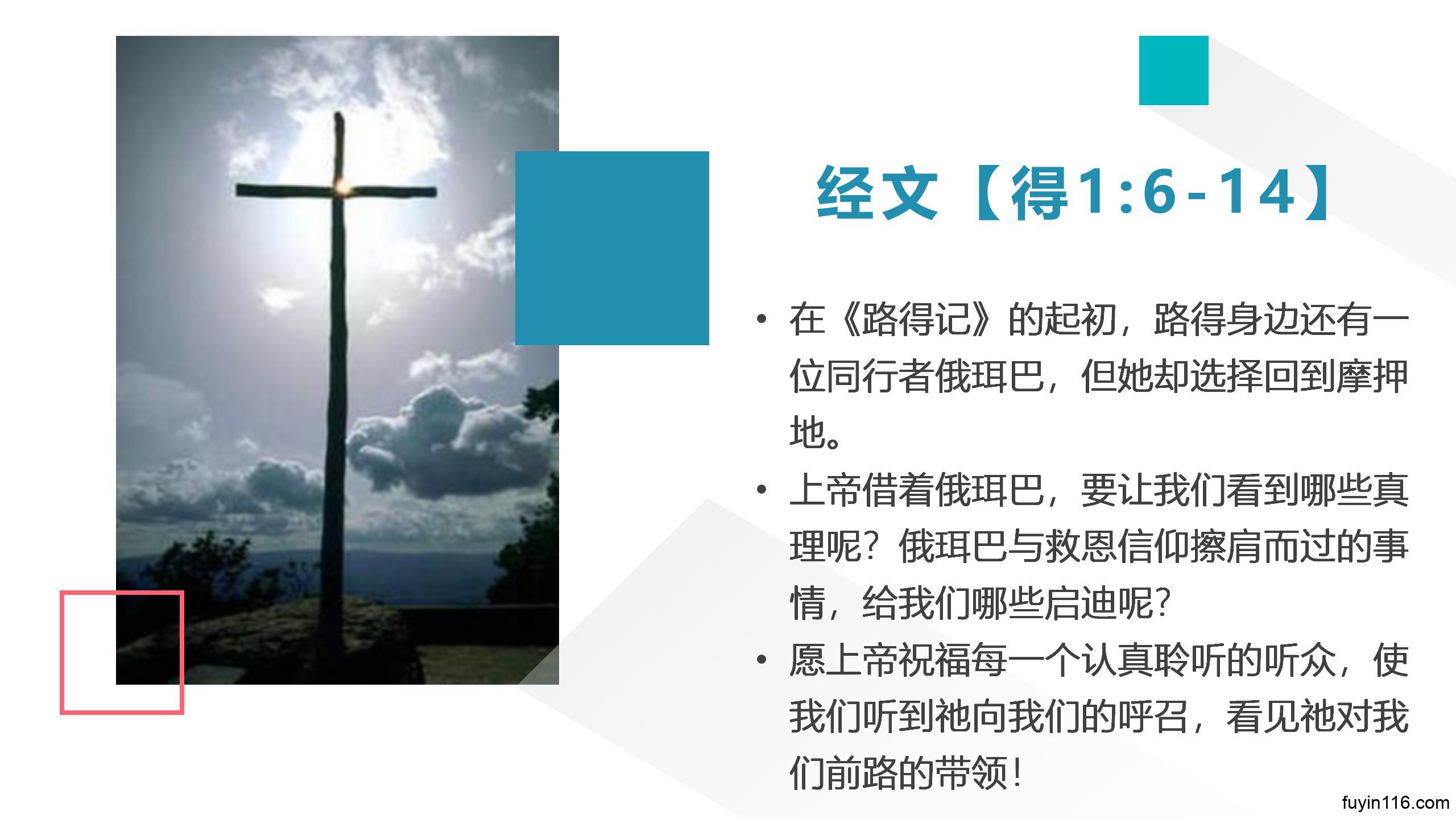 经文【得1:6-14】

• 在《路得记》的起初，路得身边还有一位同行者俄珥巴，但她却选择回到摩押地。

• 上帝借着俄珥巴，要让我们看到哪些真理呢？俄珥巴与救恩信仰擦肩而过的事情，给我们哪些启迪呢？

• 愿上帝祝福每一个认真聆听的听众，使我们听到祂向我们的呼召，看见祂对我们前路的带领！

fuyin116.com